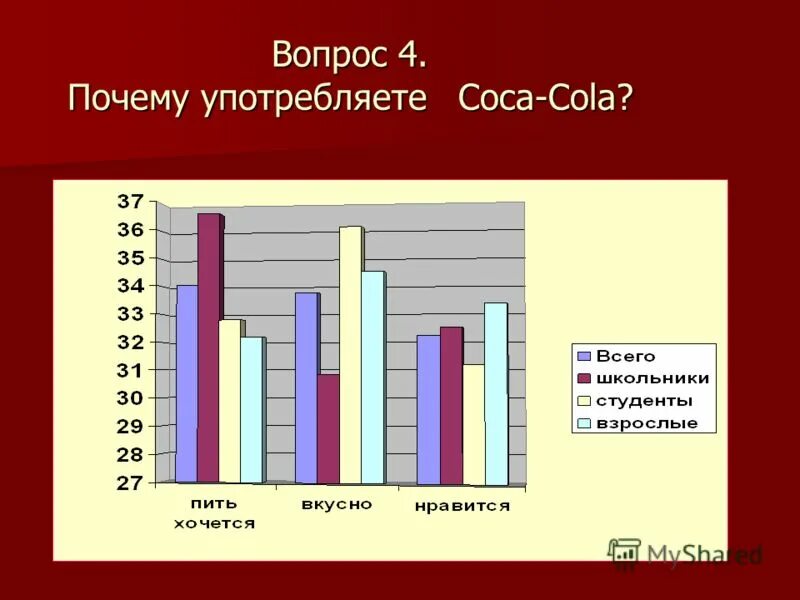 Вопрос 4.
Почему употребляете Coca-Cola?

37
36
35
34
33
32
31
30
29
28
27

пить хочется
вкусно
нравится

Всего
школьники
студенты
взрослые

MyShared